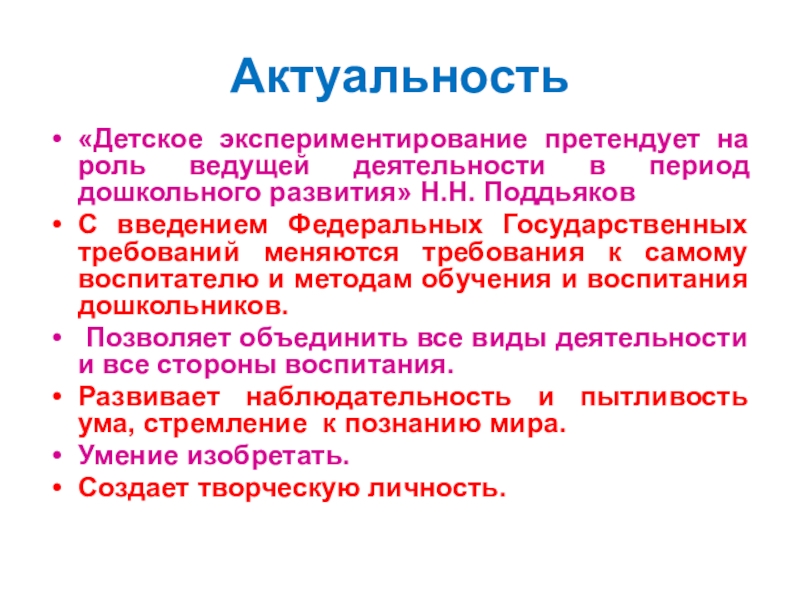 Актуальность

• «Детское экспериментирование претендует на роль ведущей деятельности в период дошкольного развития» Н.Н. Поддьяков
• С введением Федеральных Государственных требований меняются требования к самому воспитателю и методам обучения и воспитания дошкольников.
• Позволяет объединить все виды деятельности и все стороны воспитания.
• Развивает наблюдательность и пытливость ума, стремление к познанию мира.
• Умение изобретать.
• Создает творческую личность.